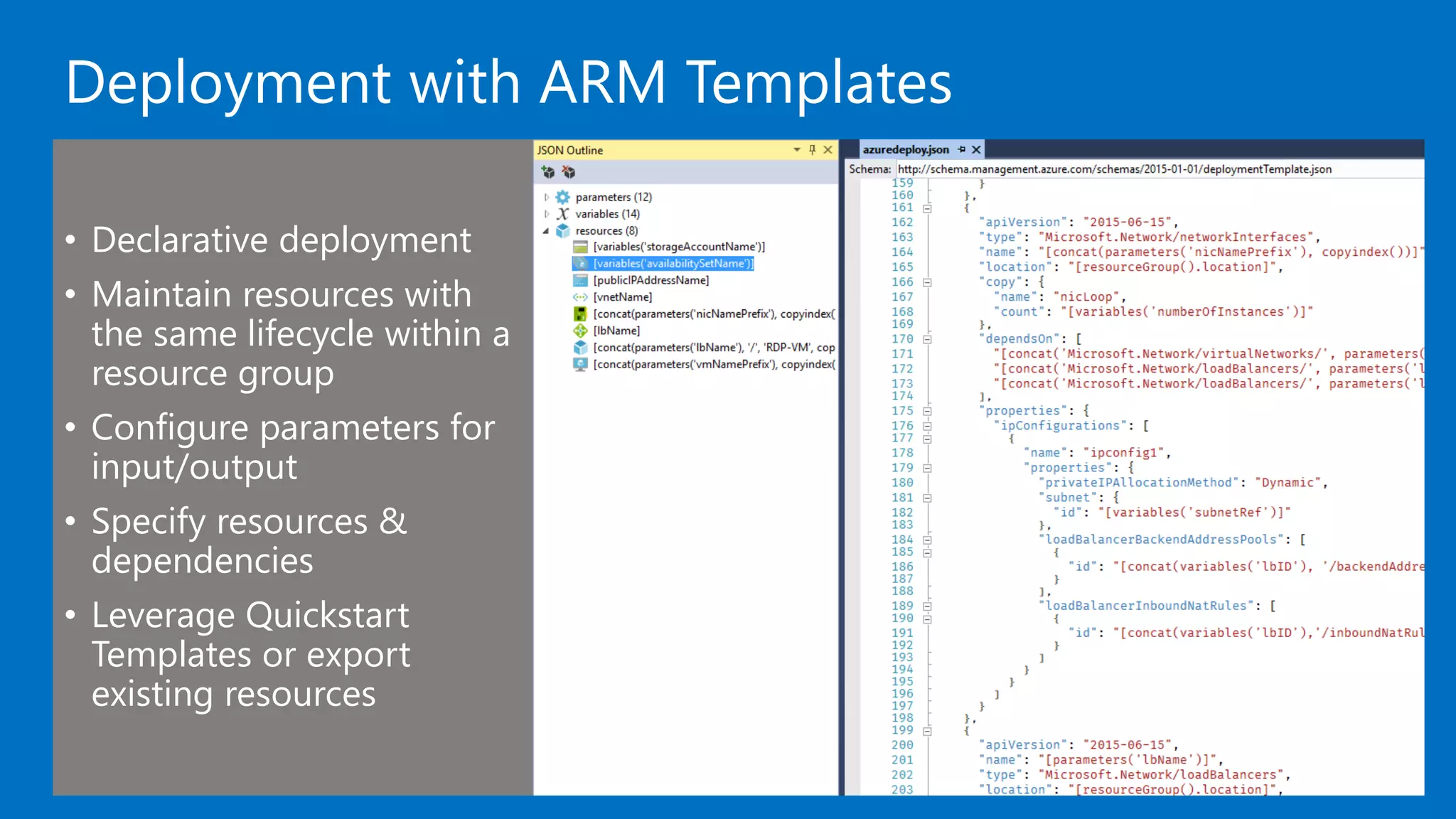 Deployment with ARM Templates

• Declarative deployment
• Maintain resources with the same lifecycle within a resource group
• Configure parameters for input/output
• Specify resources & dependencies
• Leverage Quickstart Templates or export existing resources

JSON Outline

parameters (12)
variables (14)
resources (8)
[variables('storageAccountName')]
[variables('availabilitySetName')]
[publicIPAddressName]
[vnetName]
[concat(parameters('nicNamePrefix'), copyindex(
[lbName]
[concat(parameters('lbName'), '/', 'RDP-VM', cop
[concat(parameters('vmNamePrefix'), copyindex(

azuredeploy.json

Schema: http://schema.management.azure.com/schemas/2015-01-01/deploymentTemplate.json

159 }
160 },
161 {
162 "apiVersion": "2015-06-15",
163 "type": "Microsoft.Network/networkInterfaces",
164 "name": "[concat(parameters('nicNamePrefix'), copyindex())]"
165 "location": "[resourceGroup().location]",
166 "copy": {
167 "name": "nicLoop",
168 "count": "[variables('numberOfInstances')]"
169 },
170 "dependsOn": [
171 "[concat('Microsoft.Network/virtualNetworks/', parameters(
172 "[concat('Microsoft.Network/loadBalancers/', parameters('l
173 "[concat('Microsoft.Network/loadBalancers/', parameters('l
174 ],
175 "properties": {
176 "ipConfigurations": [
177 {
178 "name": "ipconfig1",
179 "properties": {
180 "privateIPAllocationMethod": "Dynamic",
181 "subnet": {
182 "id": "[variables('subnetRef')]"
183 },
184 "loadBalancerBackendAddressPools": [
185 {
186 "id": "[concat(variables('lbID'), '/backendAddre
187 }
188 ],
189 "loadBalancerInboundNatRules": [
190 {
191 "id": "[concat(variables('lbID'),'/inboundNatRul
192 }
193 ]
194 }
195 }
196 ]
197 }
198 },
199 {
200 "apiVersion": "2015-06-15",
201 "name": "[parameters('lbName')]",
202 "type": "Microsoft.Network/loadBalancers",
203 "location": "[resourceGroup().location]",